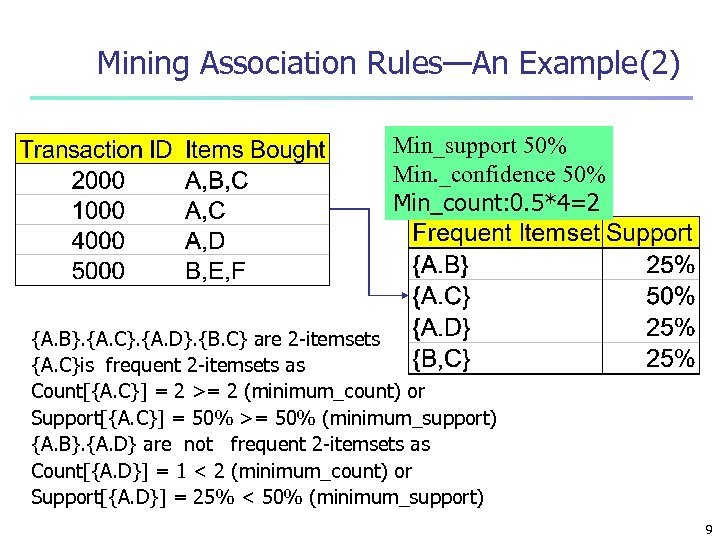 Mining Association Rules—An Example(2)

| Transaction ID | Items Bought |
|---|---|
| 2000 | A,B,C |
| 1000 | A,C |
| 4000 | A,D |
| 5000 | B,E,F |

Min_support 50%
Min._confidence 50%
Min_count:0.5*4=2

| Frequent Itemset | Support |
|---|---|
| {A.B} | 25% |
| {A.C} | 50% |
| {A.D} | 25% |
| {B,C} | 25% |

{A.B}.{A.C}.{A.D}.{B.C} are 2-itemsets
{A.C}is frequent 2-itemsets as
Count[{A.C}] = 2 >= 2 (minimum_count) or
Support[{A.C}] = 50% >= 50% (minimum_support)
{A.B}.{A.D} are not frequent 2-itemsets as
Count[{A.D}] = 1 < 2 (minimum_count) or
Support[{A.D}] = 25% < 50% (minimum_support)

9